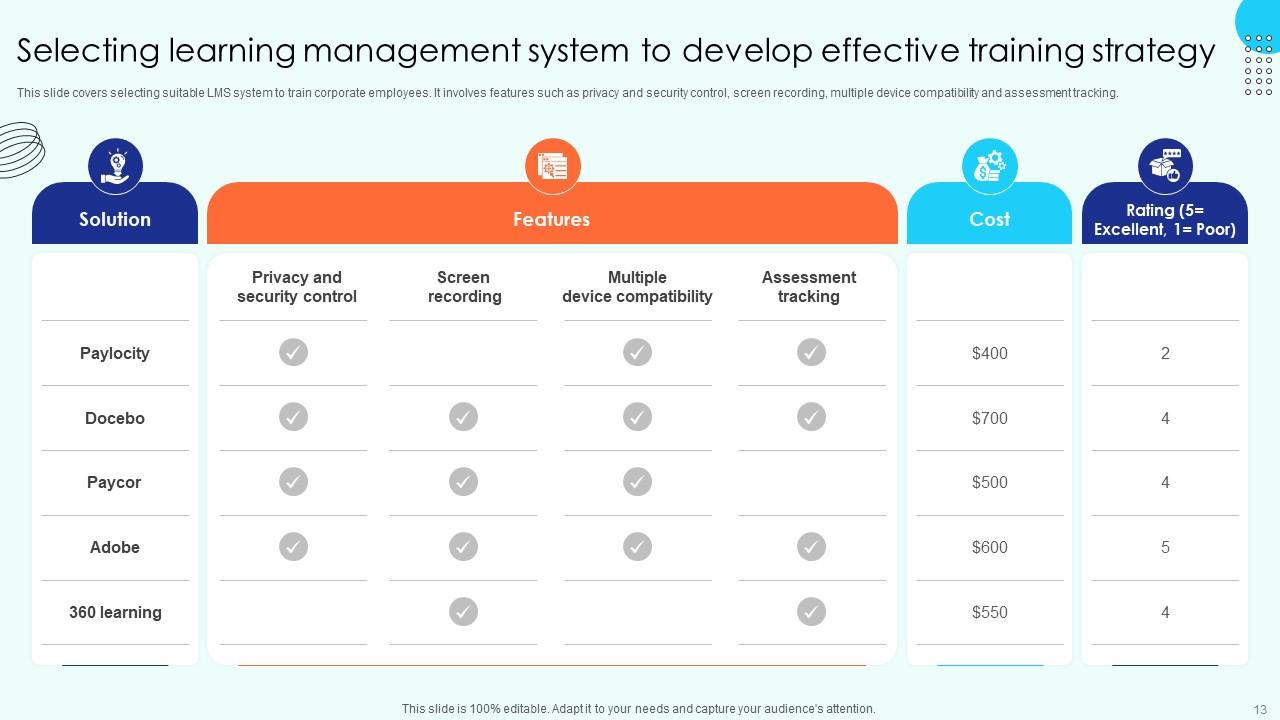 Selecting learning management system to develop effective training strategy

This slide covers selecting suitable LMS system to train corporate employees. It involves features such as privacy and security control, screen recording, multiple device compatibility and assessment tracking.

| Solution | Features | | | | Cost | Rating (5= Excellent, 1= Poor) |
|---|---|---|---|---|---|---|
| | Privacy and security control | Screen recording | Multiple device compatibility | Assessment tracking | | |
| Paylocity | ✓ | | ✓ | ✓ | $400 | 2 |
| Docebo | ✓ | ✓ | ✓ | ✓ | $700 | 4 |
| Paycor | ✓ | ✓ | ✓ | | $500 | 4 |
| Adobe | ✓ | ✓ | ✓ | ✓ | $600 | 5 |
| 360 learning | | ✓ | | ✓ | $550 | 4 |

This slide is 100% editable. Adapt it to your needs and capture your audience's attention.

13